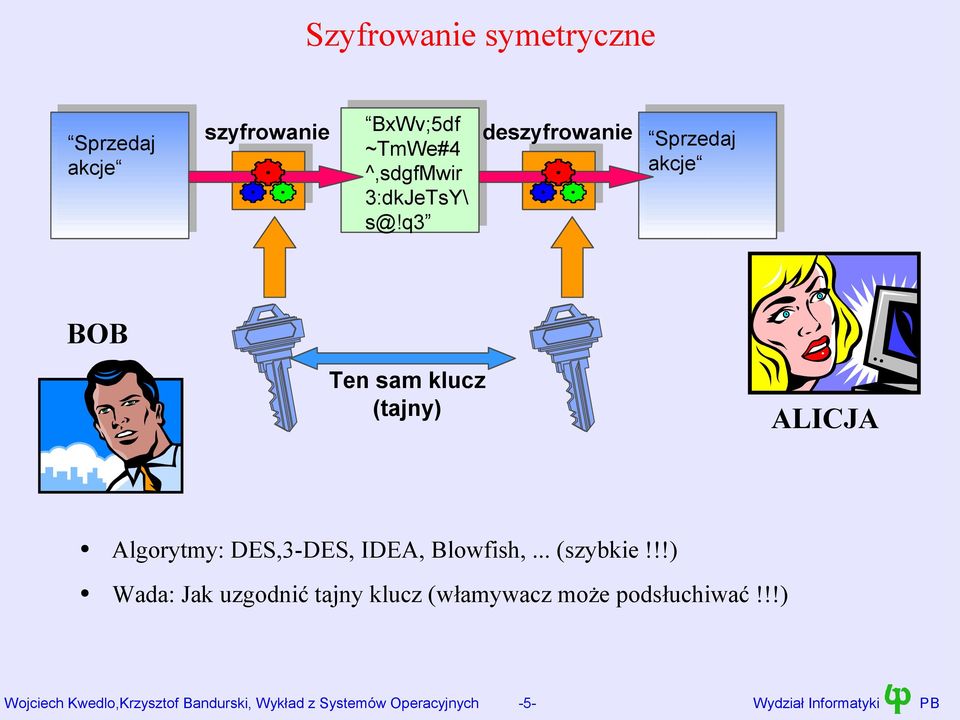 Szyfrowanie symetryczne

“Sprzedaj akcje“

szyfrowanie

“BxWv;5df ~TmWe#4 ^,sdgfMwir 3:dkJeTsY\ s@!q3”

deszyfrowanie

“Sprzedaj akcje“

BOB

Ten sam klucz (tajny)

ALICJA

• Algorytmy: DES,3-DES, IDEA, Blowfish, ... (szybkie !!!)

• Wada: Jak uzgodnić tajny klucz (włamywacz może podsłuchiwać !!!)

Wojciech Kwedlo,Krzysztof Bandurski, Wykład z Systemów Operacyjnych -5- Wydział Informatyki PB